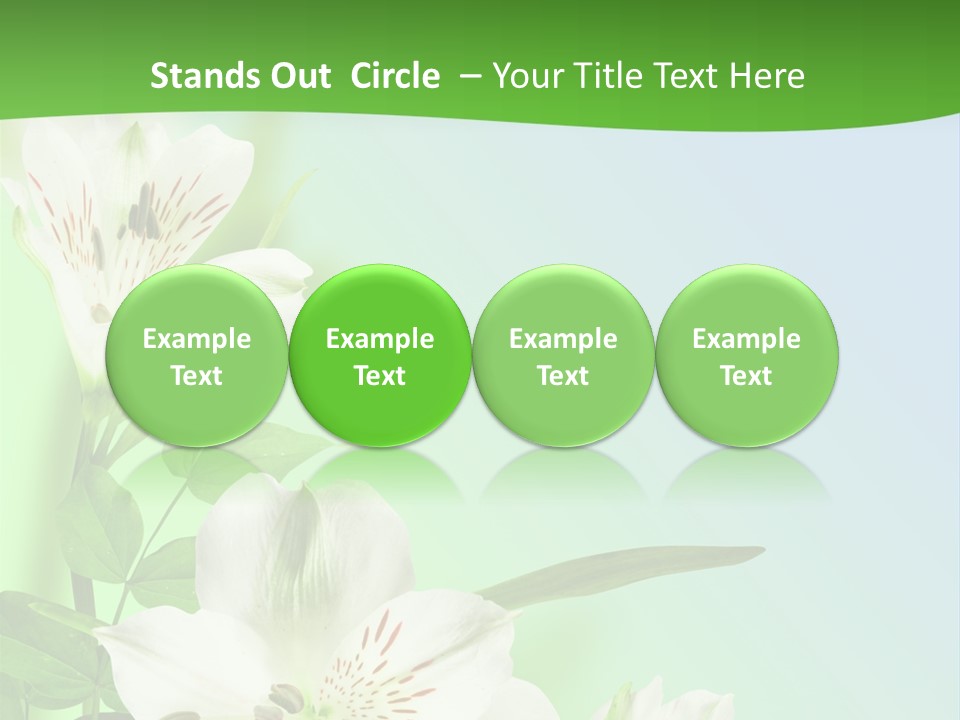 Stands Out Circle – Your Title Text Here

Example Text

Example Text

Example Text

Example Text